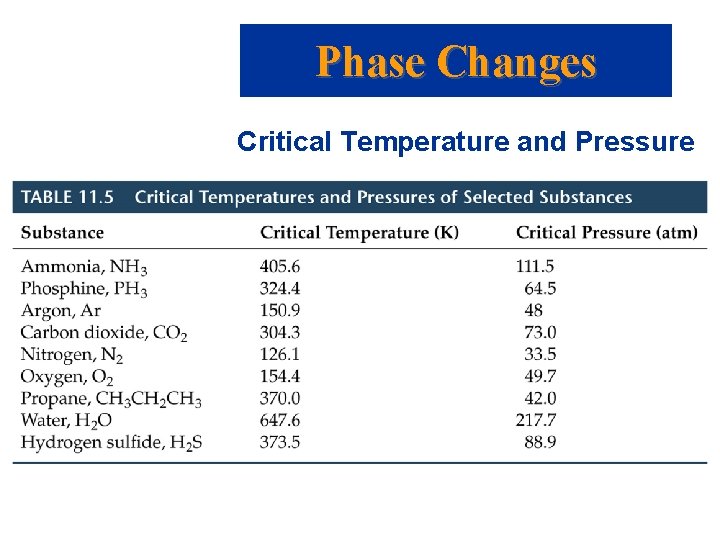 Phase Changes

Critical Temperature and Pressure

TABLE 11.5 Critical Temperatures and Pressures of Selected Substances

| Substance | Critical Temperature (K) | Critical Pressure (atm) |
|---|---|---|
| Ammonia, $NH_3$ | 405.6 | 111.5 |
| Phosphine, $PH_3$ | 324.4 | 64.5 |
| Argon, Ar | 150.9 | 48 |
| Carbon dioxide, $CO_2$ | 304.3 | 73.0 |
| Nitrogen, $N_2$ | 126.1 | 33.5 |
| Oxygen, $O_2$ | 154.4 | 49.7 |
| Propane, $CH_3CH_2CH_3$ | 370.0 | 42.0 |
| Water, $H_2O$ | 647.6 | 217.7 |
| Hydrogen sulfide, $H_2S$ | 373.5 | 88.9 |